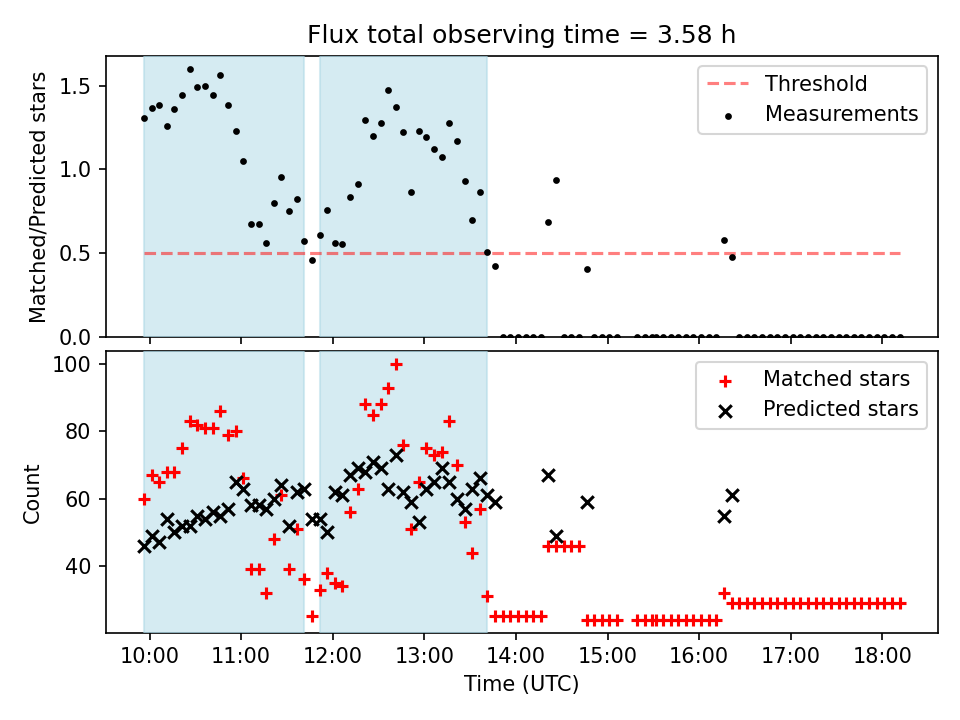 Flux total observing time = 3.58 h

Matched/Predicted stars

1.5
1.0
0.5
0.0

Threshold
Measurements

Count

100
80
60
40

Matched stars
Predicted stars

10:00 11:00 12:00 13:00 14:00 15:00 16:00 17:00 18:00

Time (UTC)